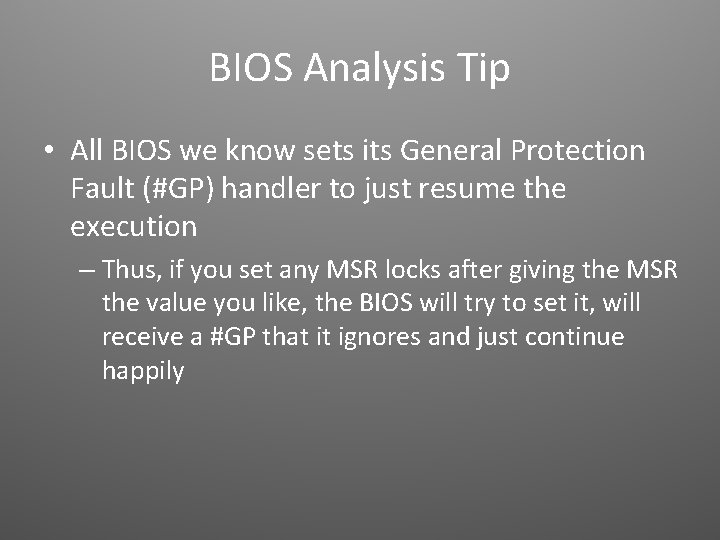 BIOS Analysis Tip

• All BIOS we know sets its General Protection Fault (#GP) handler to just resume the execution

– Thus, if you set any MSR locks after giving the MSR the value you like, the BIOS will try to set it, will receive a #GP that it ignores and just continue happily